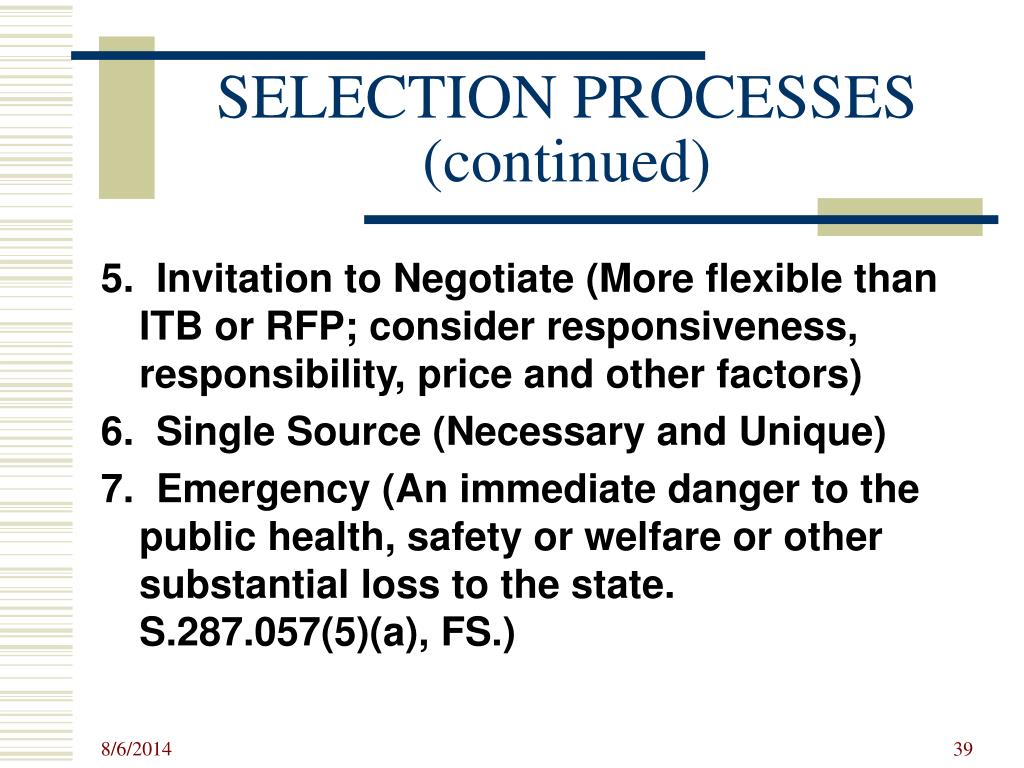 SELECTION PROCESSES
(continued)

5. Invitation to Negotiate (More flexible than ITB or RFP; consider responsiveness, responsibility, price and other factors)

6. Single Source (Necessary and Unique)

7. Emergency (An immediate danger to the public health, safety or welfare or other substantial loss to the state. S.287.057(5)(a), FS.)

8/6/2014

39